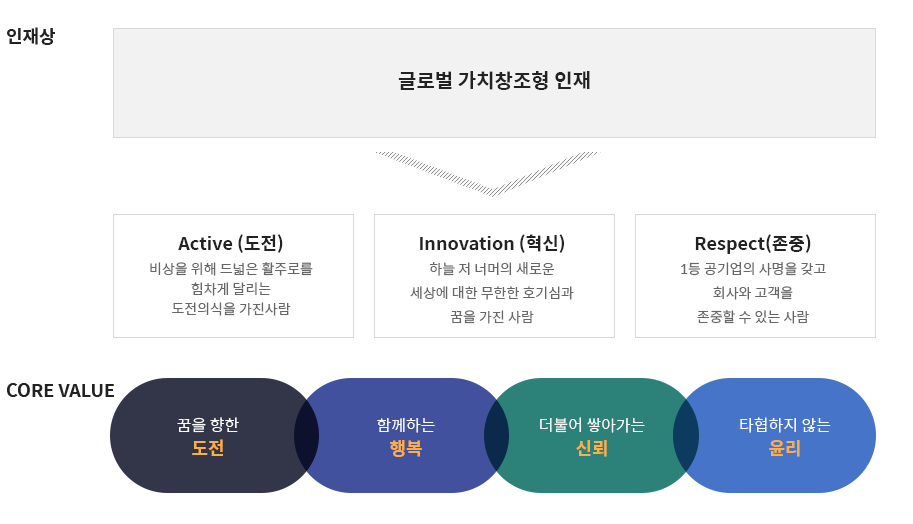 인재상

글로벌 가치창조형 인재

Active (도전)
비상을 위해 드넓은 활주로를 힘차게 달리는 도전의식을 가진사람

Innovation (혁신)
하늘 저 너머의 새로운 세상에 대한 무한한 호기심과 꿈을 가진 사람

Respect(존중)
1등 공기업의 사명을 갖고 회사와 고객을 존중할 수 있는 사람

CORE VALUE

꿈을 향한
도전

함께하는
행복

더불어 쌓아가는
신뢰

타협하지 않는
윤리